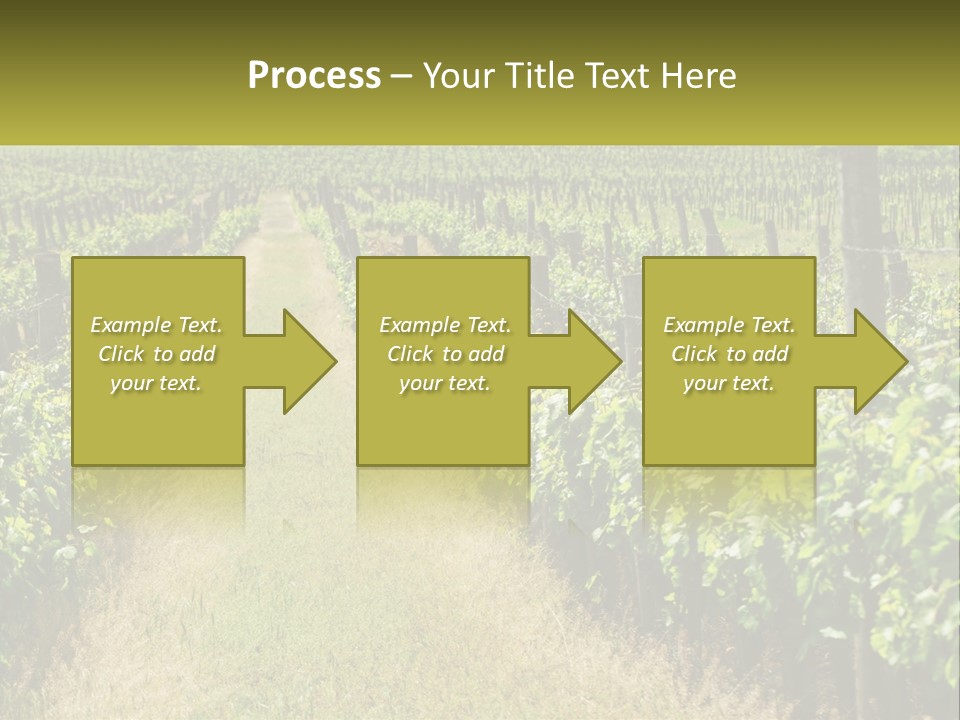 Process – Your Title Text Here

Example Text. Click to add your text.

Example Text. Click to add your text.

Example Text. Click to add your text.